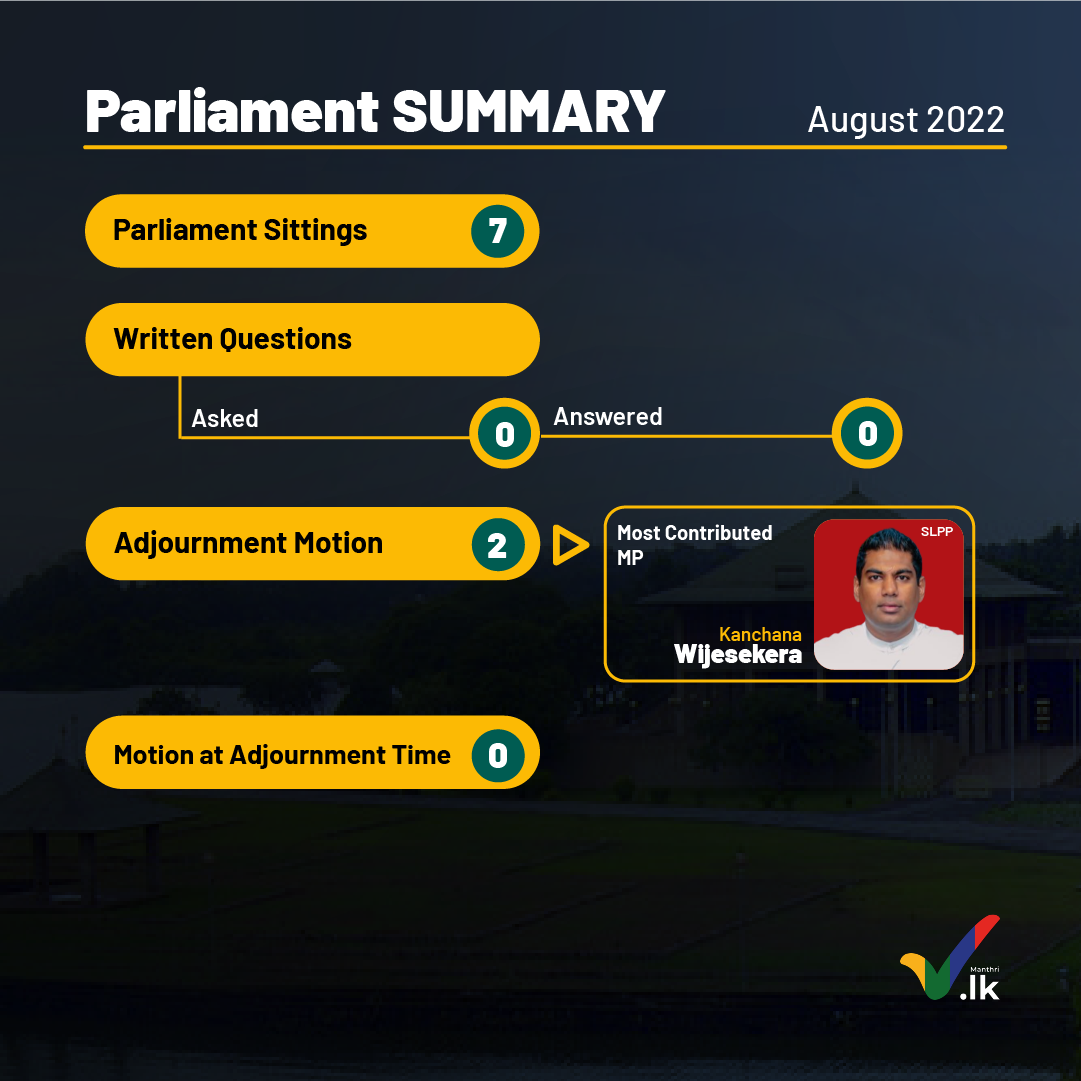 Parliament SUMMARY August 2022

Parliament Sittings 7

Written Questions

Asked 0 Answered 0

Adjournment Motion 2

Most Contributed MP

SLPP

Kanchana Wijesekera

Motion at Adjournment Time 0

Manthri .lk